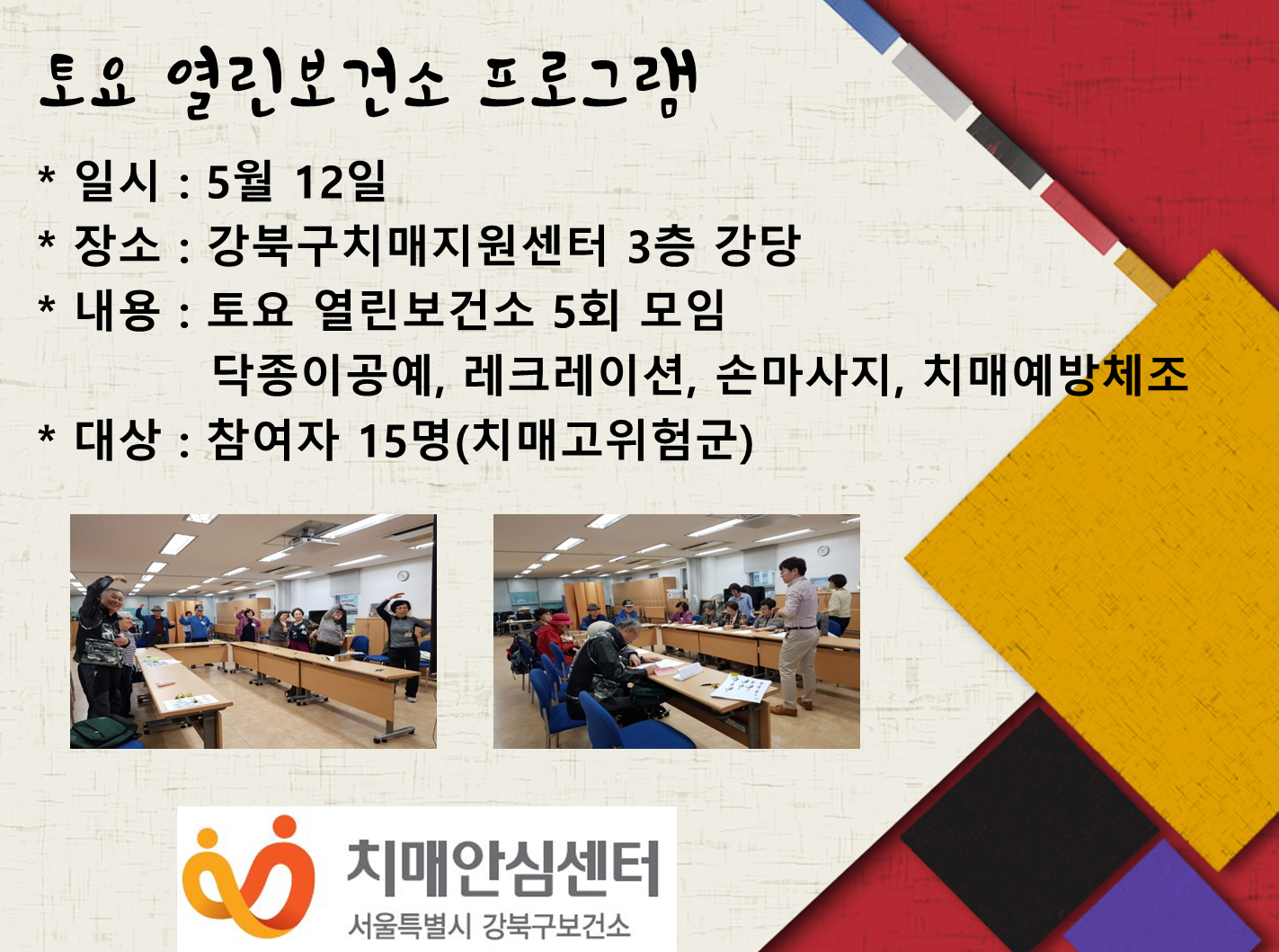 토요 열린보건소 프로그램

* 일시 : 5월 12일
* 장소 : 강북구치매지원센터 3층 강당
* 내용 : 토요 열린보건소 5회 모임
닥종이공예, 레크레이션, 손마사지, 치매예방체조
* 대상 : 참여자 15명(치매고위험군)

치매안심센터
서울특별시 강북구보건소